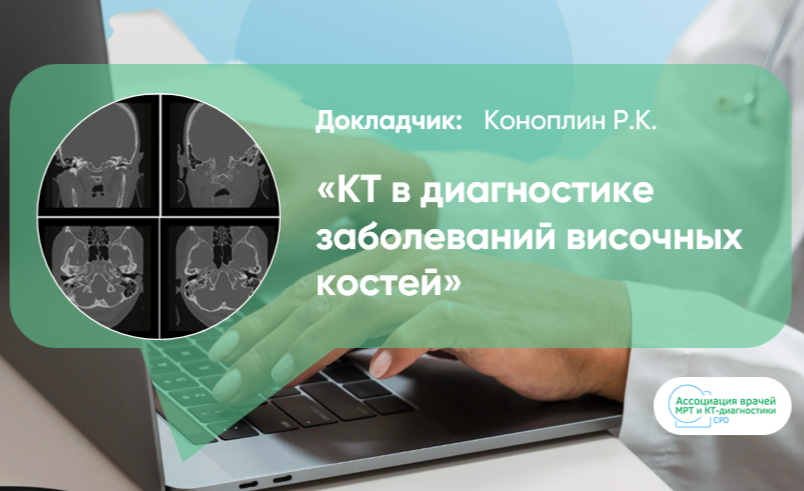 Докладчик: Коноплин Р.К.

«КТ в диагностике заболеваний височных костей»

Ассоциация врачей МРТ и КТ-диагностики СРО